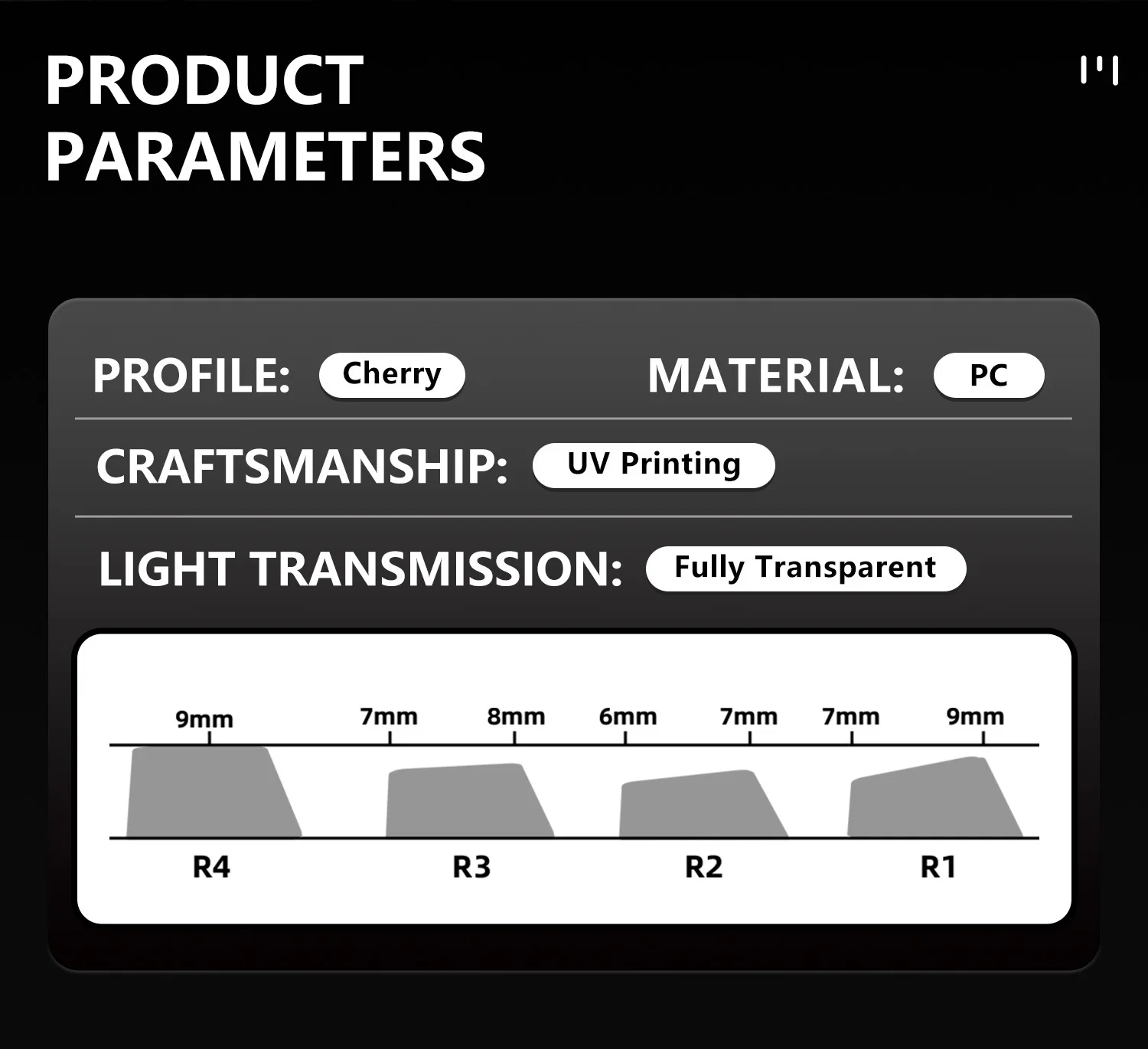 PRODUCT PARAMETERS

PROFILE: Cherry

MATERIAL: PC

CRAFTSMANSHIP: UV Printing

LIGHT TRANSMISSION: Fully Transparent

9mm 7mm 8mm 6mm 7mm 7mm 9mm

R4 R3 R2 R1